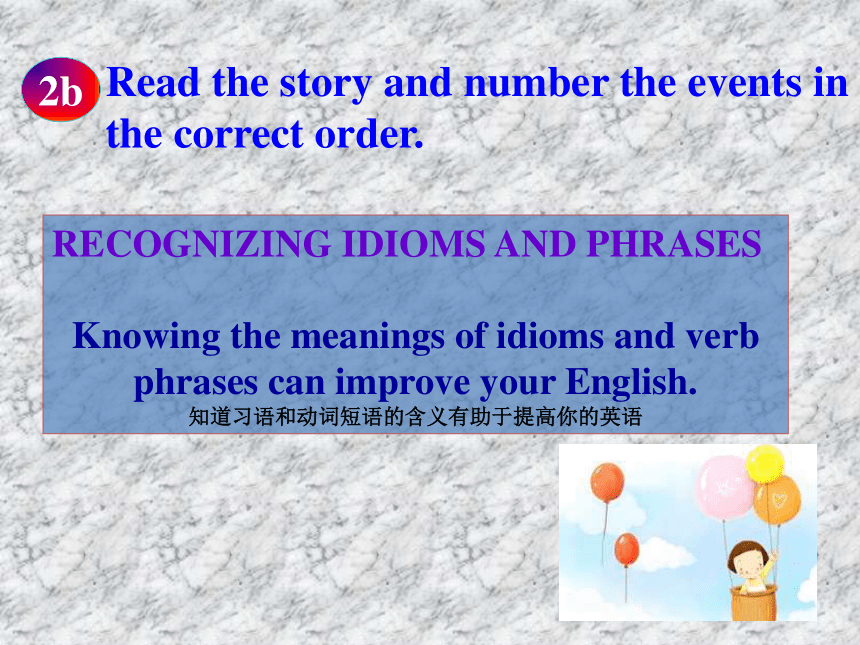 2b Read the story and number the events in the correct order.

RECOGNIZING IDIOMS AND PHRASES

Knowing the meanings of idioms and verb phrases can improve your English.
知道习语和动词短语的含义有助于提高你的英语